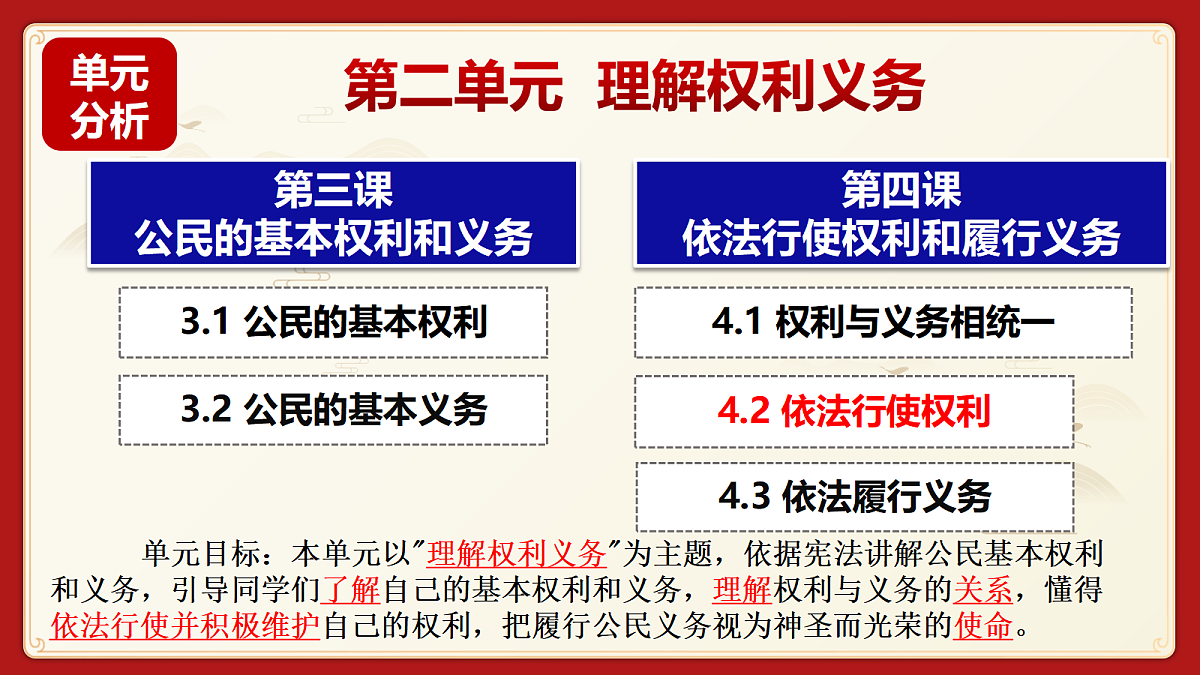 单元分析

第二单元 理解权利义务

第三课
公民的基本权利和义务

3.1 公民的基本权利

3.2 公民的基本义务

第四课
依法行使权利和履行义务

4.1 权利与义务相统一

4.2 依法行使权利

4.3 依法履行义务

单元目标：本单元以"理解权利义务"为主题，依据宪法讲解公民基本权利和义务，引导同学们了解自己的基本权利和义务，理解权利与义务的关系，懂得依法行使并积极维护自己的权利，把履行公民义务视为神圣而光荣的使命。